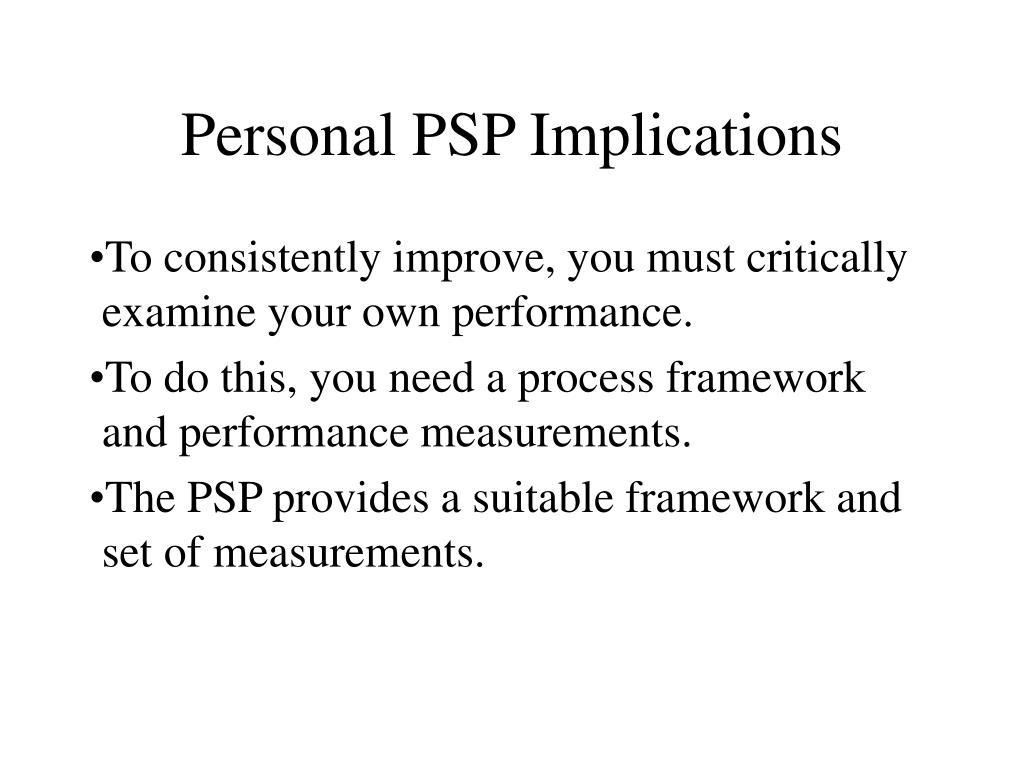 Personal PSP Implications

•To consistently improve, you must critically examine your own performance.

•To do this, you need a process framework and performance measurements.

•The PSP provides a suitable framework and set of measurements.